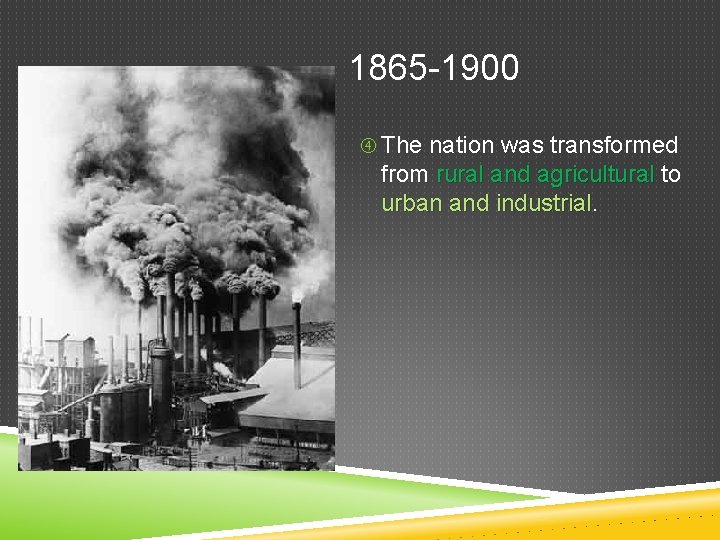 1865-1900

④ The nation was transformed from rural and agricultural to urban and industrial.